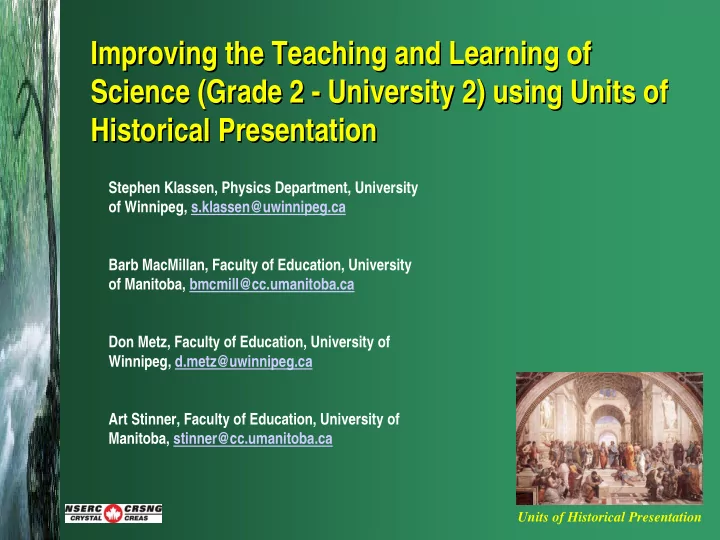 Improving the Teaching and Learning of Science (Grade 2 - University 2) using Units of Historical Presentation

Stephen Klassen, Physics Department, University of Winnipeg, s.klassen@uwinnipeg.ca

Barb MacMillan, Faculty of Education, University of Manitoba, bmcmill@cc.umanitoba.ca

Don Metz, Faculty of Education, University of Winnipeg, d.metz@uwinnipeg.ca

Art Stinner, Faculty of Education, University of Manitoba, stinner@cc.umanitoba.ca

NSERC CRSNG
CRYSTAL CREAS

Units of Historical Presentation